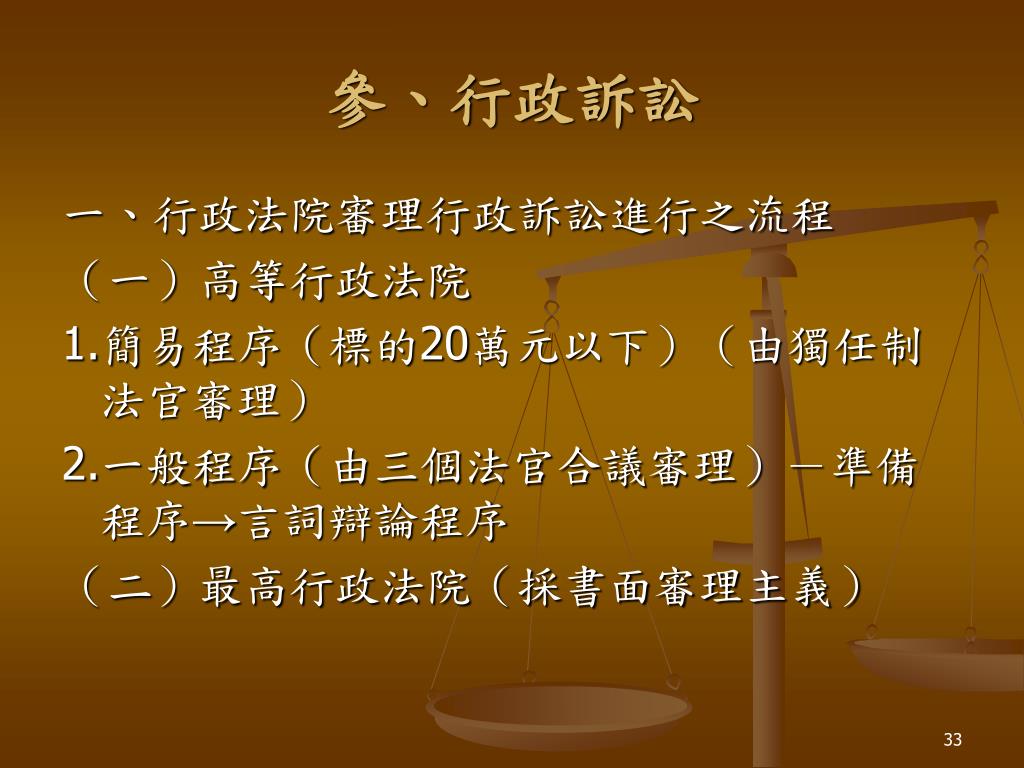 參、行政訴訟

一、行政法院審理行政訴訟進行之流程

（一）高等行政法院

1.簡易程序（標的20萬元以下）（由獨任制法官審理）

2.一般程序（由三個法官合議審理）－準備程序→言詞辯論程序

（二）最高行政法院（採書面審理主義）

33